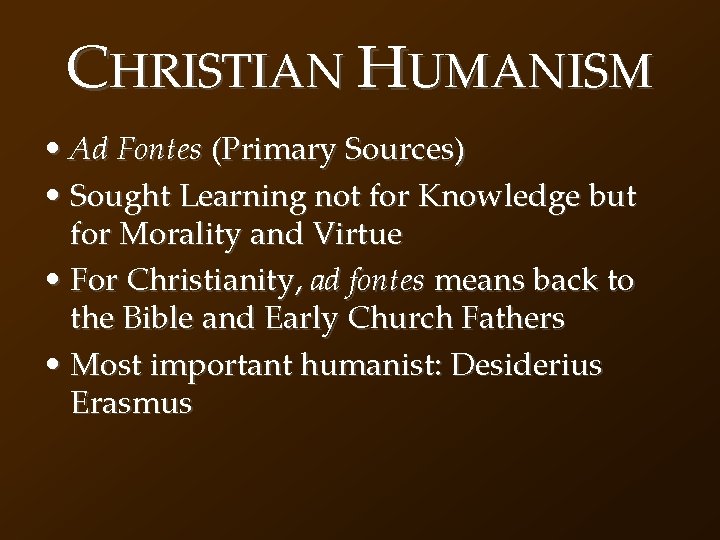 CHRISTIAN HUMANISM

• Ad Fontes (Primary Sources)
• Sought Learning not for Knowledge but for Morality and Virtue
• For Christianity, ad fontes means back to the Bible and Early Church Fathers
• Most important humanist: Desiderius Erasmus